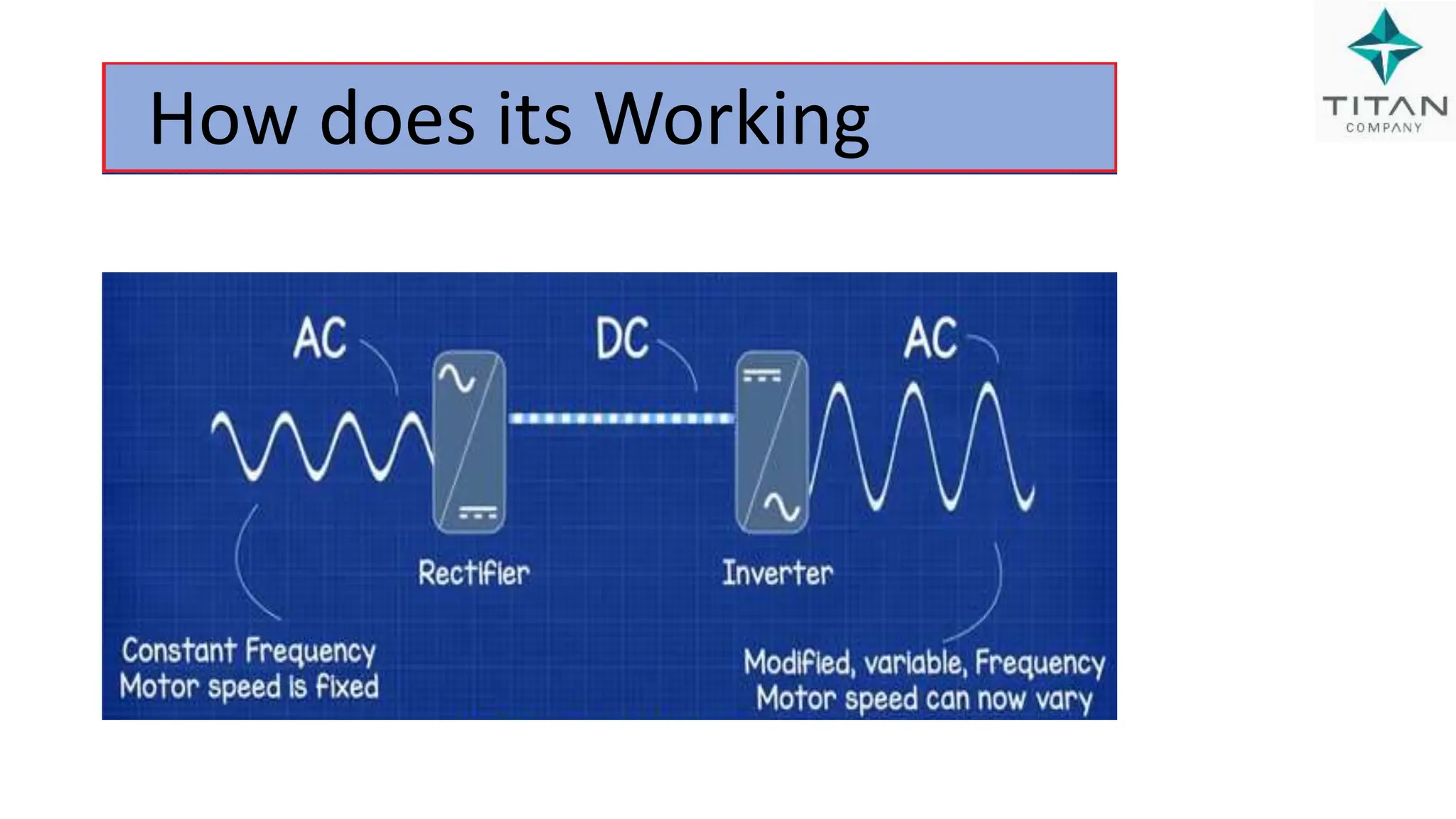 How does its Working

TITAN
COMPANY

AC
DC
AC

Rectifier
Inverter

Constant Frequency
Motor speed is fixed

Modified, variable, Frequency
Motor speed can now vary